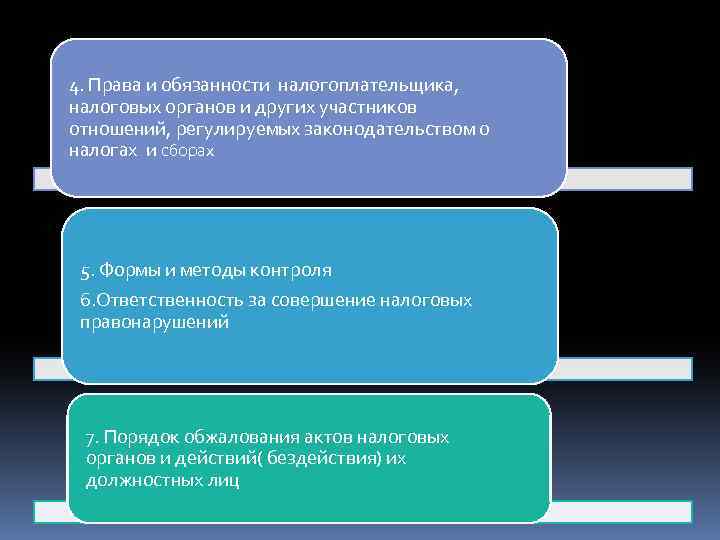 4. Права и обязанности налогоплательщика, налоговых органов и других участников отношений, регулируемых законодательством о налогах и сборах

5. Формы и методы контроля

6.Ответственность за совершение налоговых правонарушений

7. Порядок обжалования актов налоговых органов и действий( бездействия) их должностных лиц